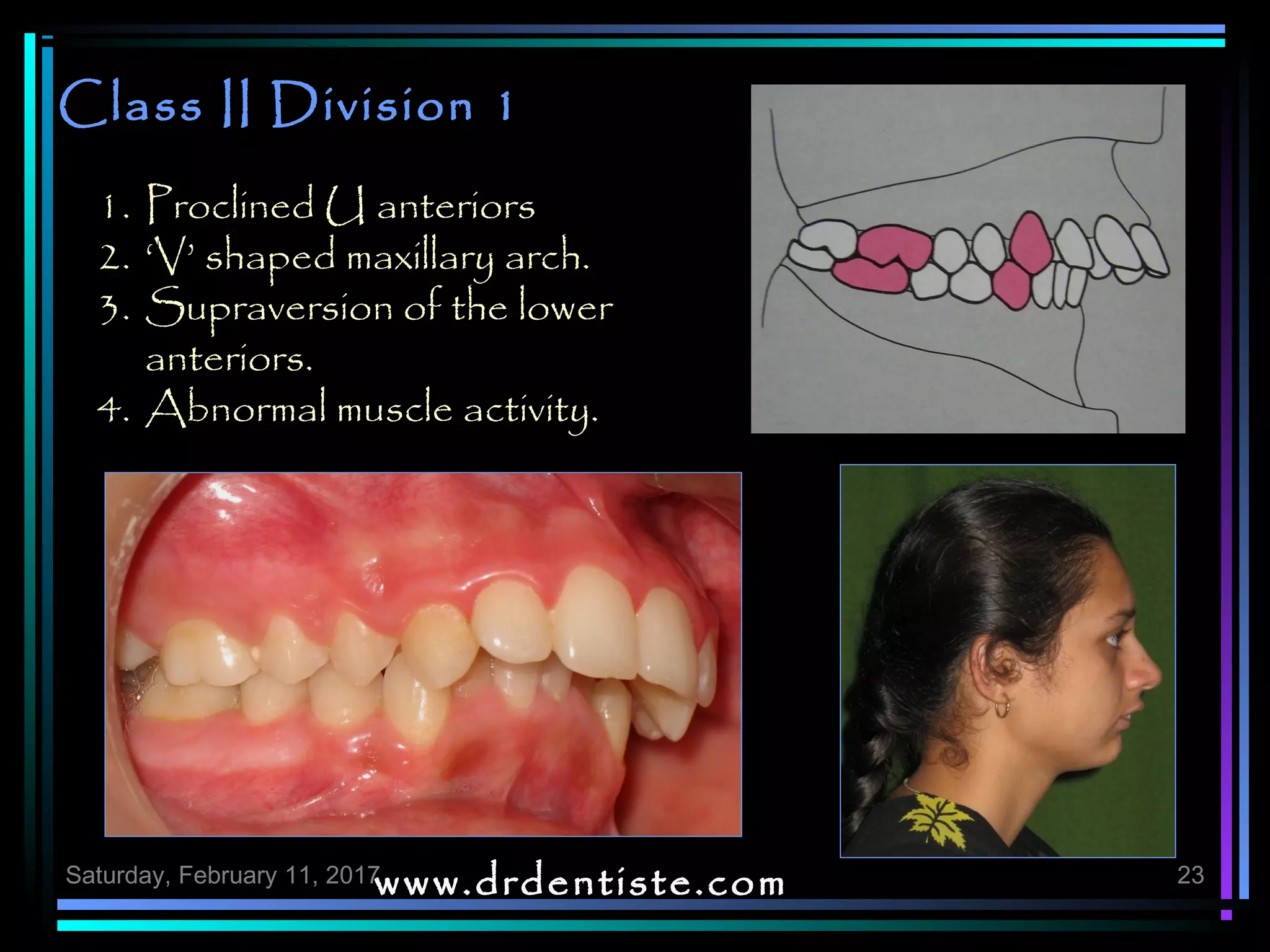 Class II Division 1

1. Proclined U anteriors
2. 'V' shaped maxillary arch.
3. Supraversion of the lower anteriors.
4. Abnormal muscle activity.

Saturday, February 11, 2017 www.drdentiste.com 23